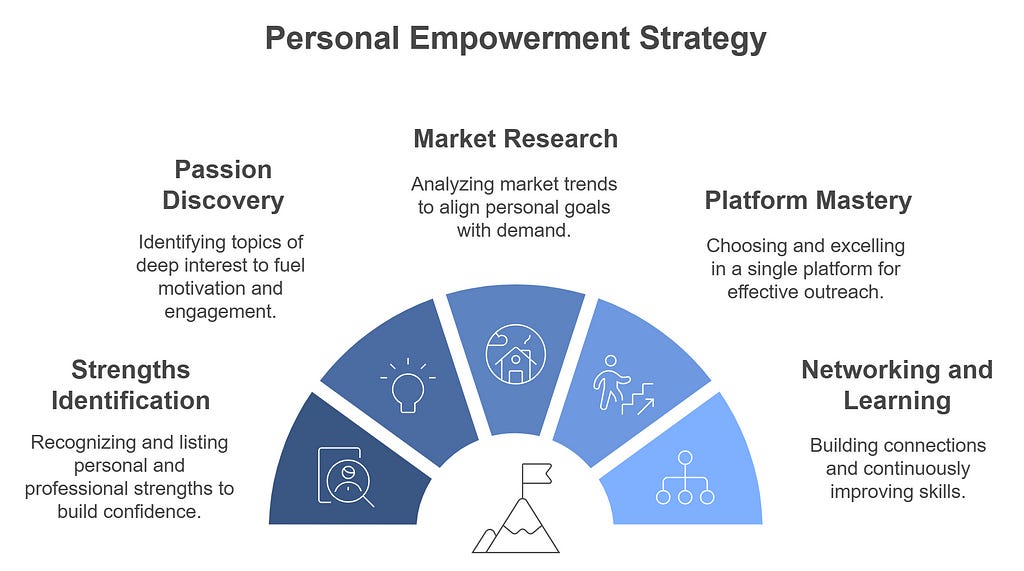 Personal Empowerment Strategy

Strengths Identification

Recognizing and listing personal and professional strengths to build confidence.

Passion Discovery

Identifying topics of deep interest to fuel motivation and engagement.

Market Research

Analyzing market trends to align personal goals with demand.

Platform Mastery

Choosing and excelling in a single platform for effective outreach.

Networking and Learning

Building connections and continuously improving skills.